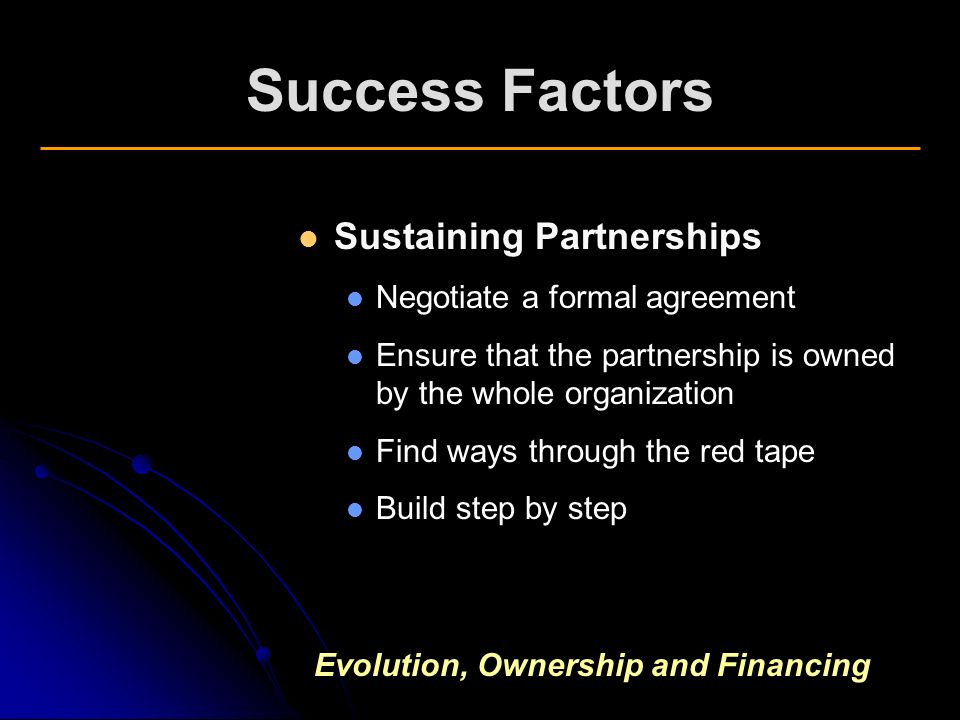 Success Factors

- Sustaining Partnerships
  - Negotiate a formal agreement
  - Ensure that the partnership is owned by the whole organization
  - Find ways through the red tape
  - Build step by step

Evolution, Ownership and Financing